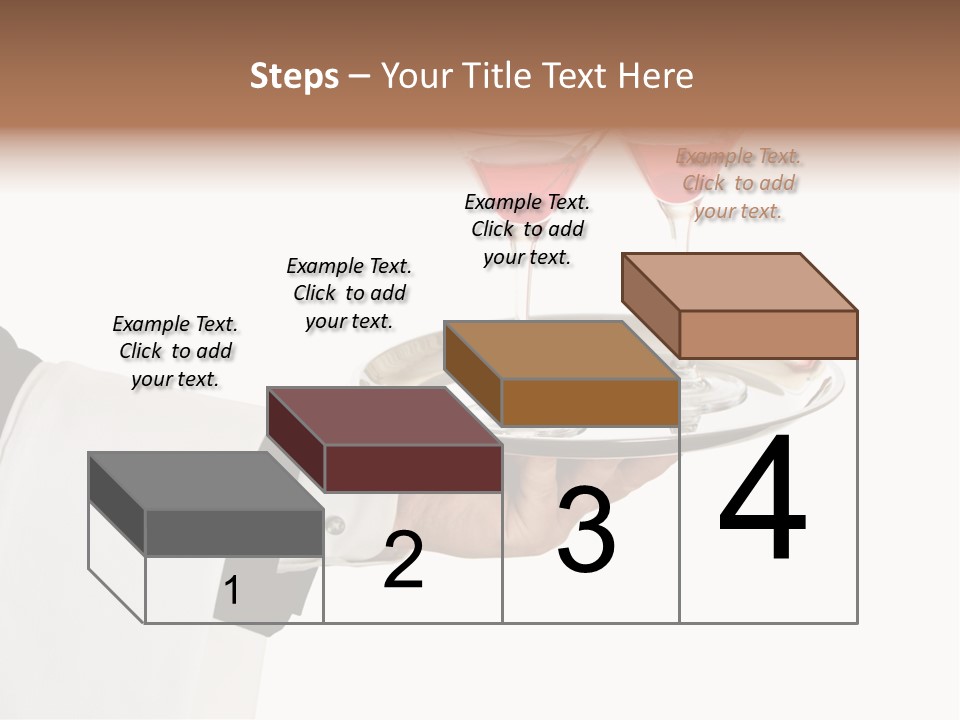 Steps – Your Title Text Here

Example Text. Click to add your text.

Example Text. Click to add your text.

Example Text. Click to add your text.

Example Text. Click to add your text.

1

2

3

4